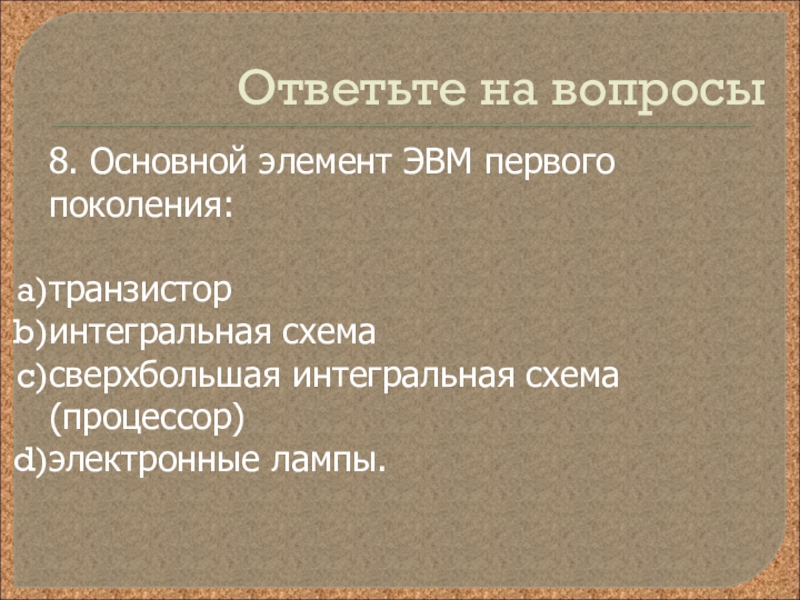 Ответьте на вопросы

8. Основной элемент ЭВМ первого поколения:

a)транзистор
b)интегральная схема
c)сверхбольшая интегральная схема (процессор)
d)электронные лампы.